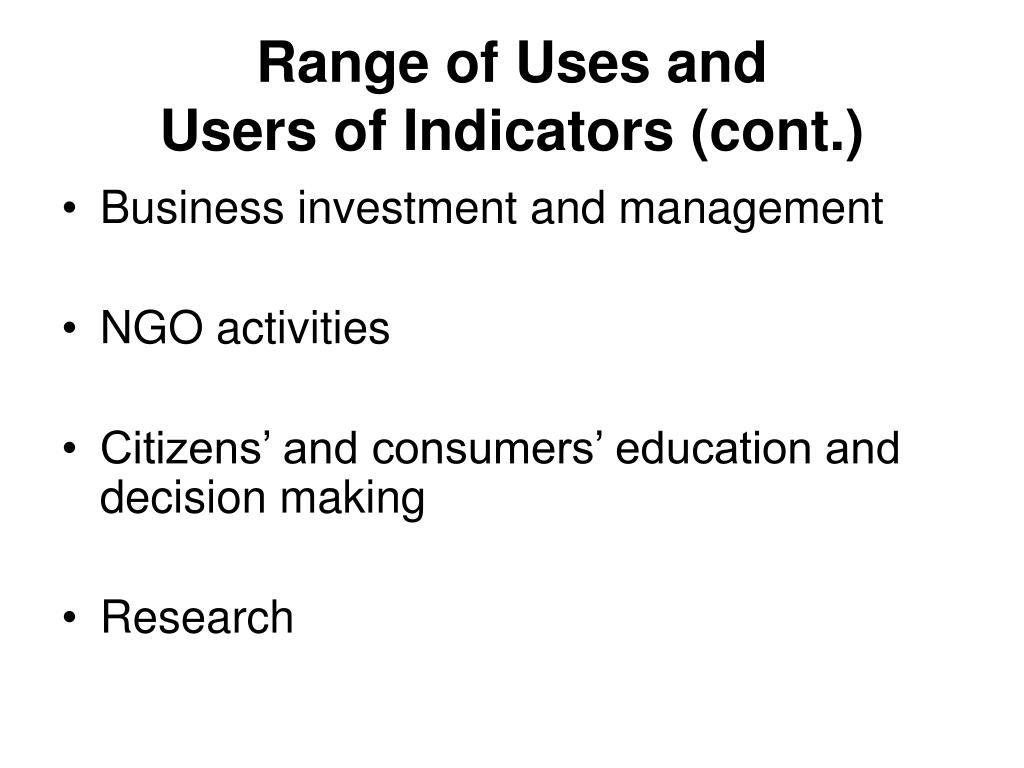 Range of Uses and
Users of Indicators (cont.)

• Business investment and management

• NGO activities

• Citizens’ and consumers’ education and decision making

• Research